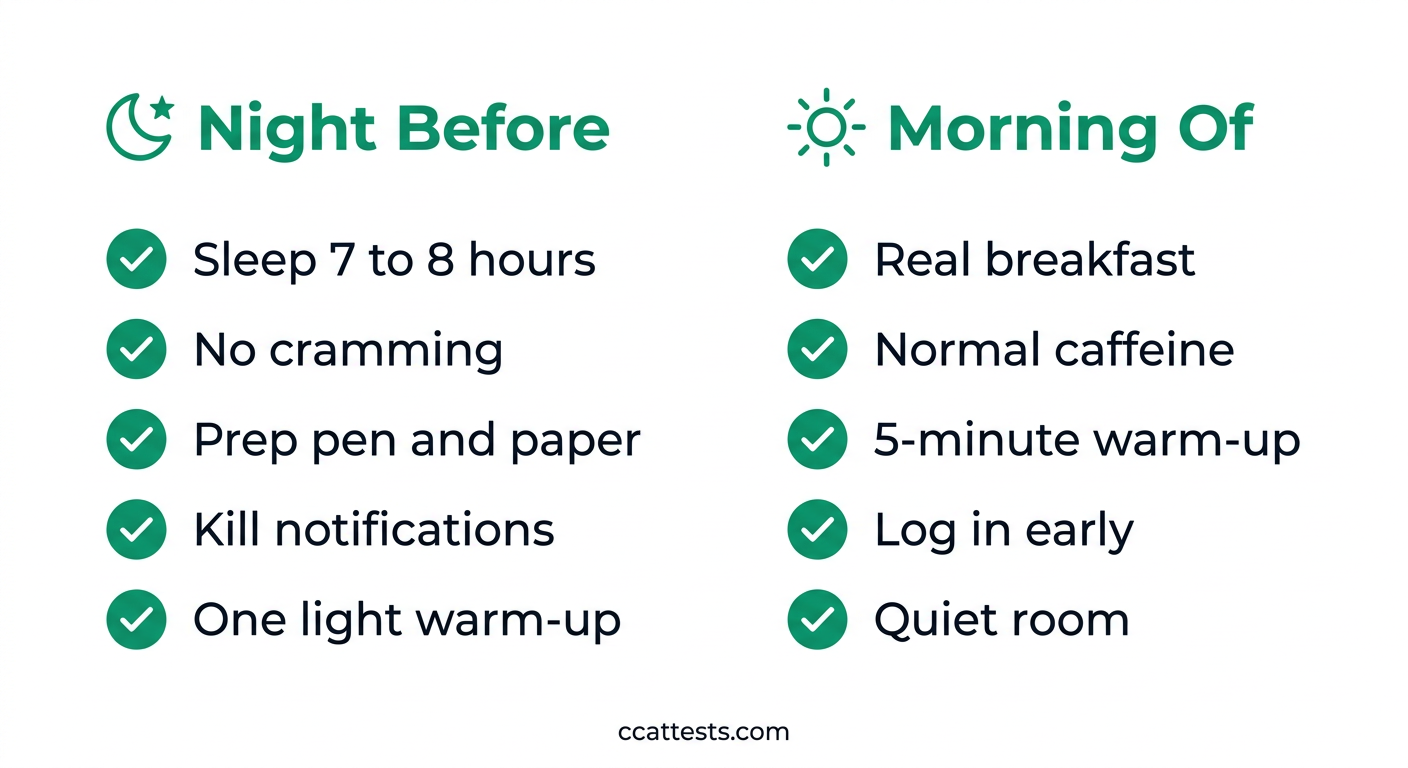 Night Before

Sleep 7 to 8 hours
No cramming
Prep pen and paper
Kill notifications
One light warm-up

Morning Of

Real breakfast
Normal caffeine
5-minute warm-up
Log in early
Quiet room

ccattests.com